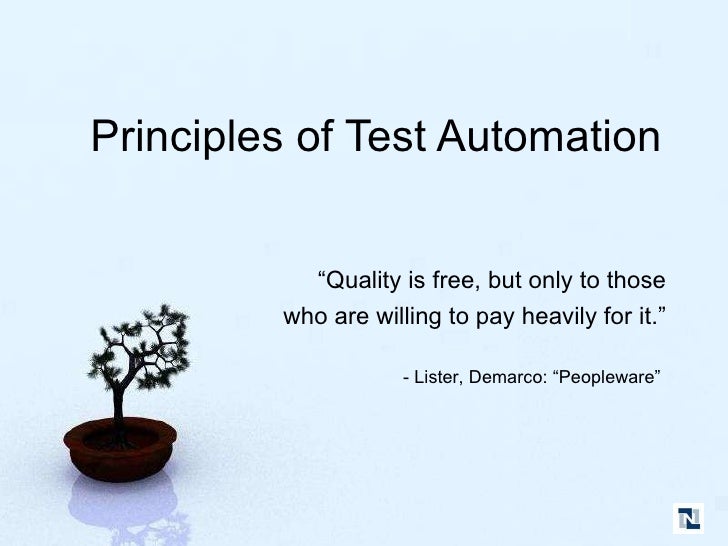 Principles of Test Automation

“Quality is free, but only to those who are willing to pay heavily for it.”

- Lister, Demarco: “Peopleware”